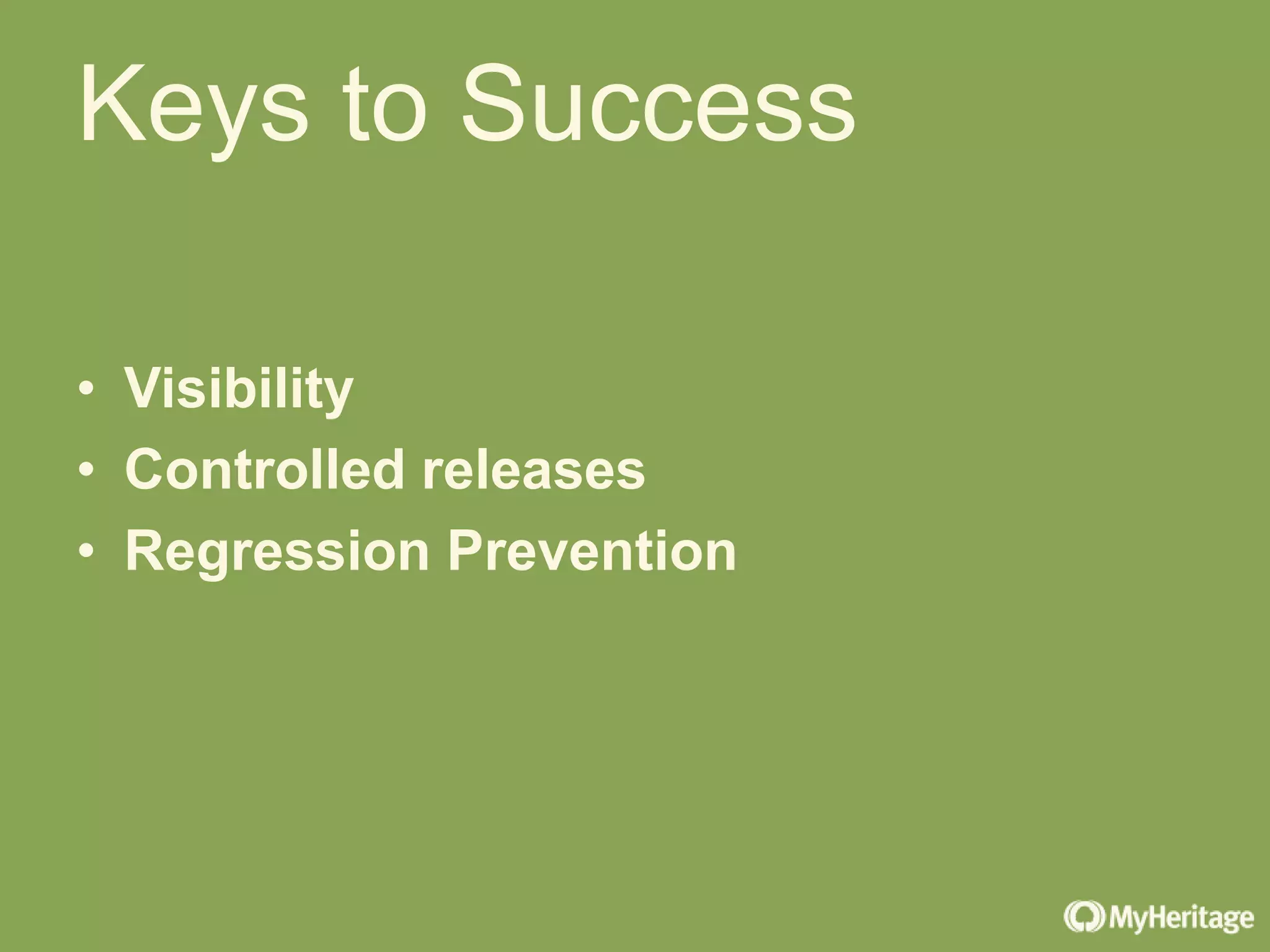 Keys to Success

• Visibility
• Controlled releases
• Regression Prevention

MyHeritage